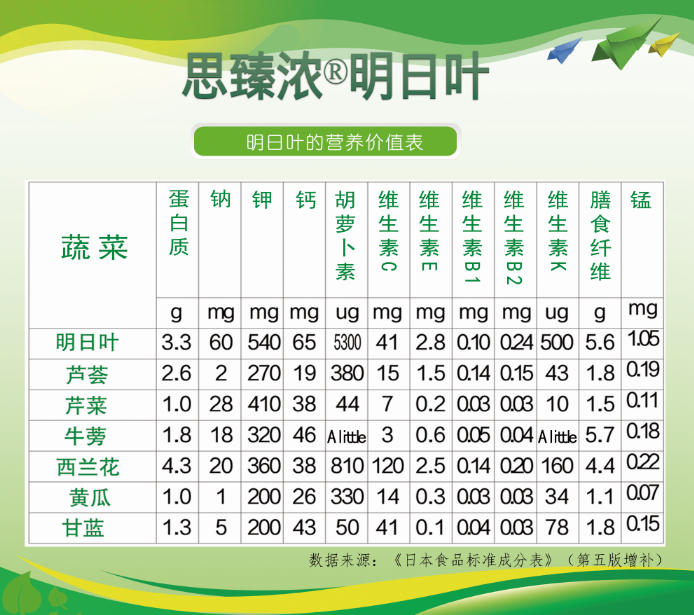 思臻浓®明日叶

明日叶的营养价值表

| 蔬菜 | 蛋白质 | 钠 | 钾 | 钙 | 胡萝卜素 | 维生素C | 维生素E | 维生素B1 | 维生素B2 | 维生素K | 膳食纤维 | 锰 |
|---|---|---|---|---|---|---|---|---|---|---|---|---|
| | g | mg | mg | mg | ug | mg | mg | mg | mg | ug | g | mg |
| 明日叶 | 3.3 | 60 | 540 | 65 | 5300 | 41 | 2.8 | 0.10 | 0.24 | 500 | 5.6 | 1.05 |
| 芦荟 | 2.6 | 2 | 270 | 19 | 380 | 15 | 1.5 | 0.14 | 0.15 | 43 | 1.8 | 0.19 |
| 芹菜 | 1.0 | 28 | 410 | 38 | 44 | 7 | 0.2 | 0.03 | 0.03 | 10 | 1.5 | 0.11 |
| 牛蒡 | 1.8 | 18 | 320 | 46 | A little | 3 | 0.6 | 0.05 | 0.04 | A little | 5.7 | 0.18 |
| 西兰花 | 4.3 | 20 | 360 | 38 | 810 | 120 | 2.5 | 0.14 | 0.20 | 160 | 4.4 | 0.22 |
| 黄瓜 | 1.0 | 1 | 200 | 26 | 330 | 14 | 0.3 | 0.03 | 0.03 | 34 | 1.1 | 0.07 |
| 甘蓝 | 1.3 | 5 | 200 | 43 | 50 | 41 | 0.1 | 0.04 | 0.03 | 78 | 1.8 | 0.15 |

数据来源：《日本食品标准成分表》（第五版增补）